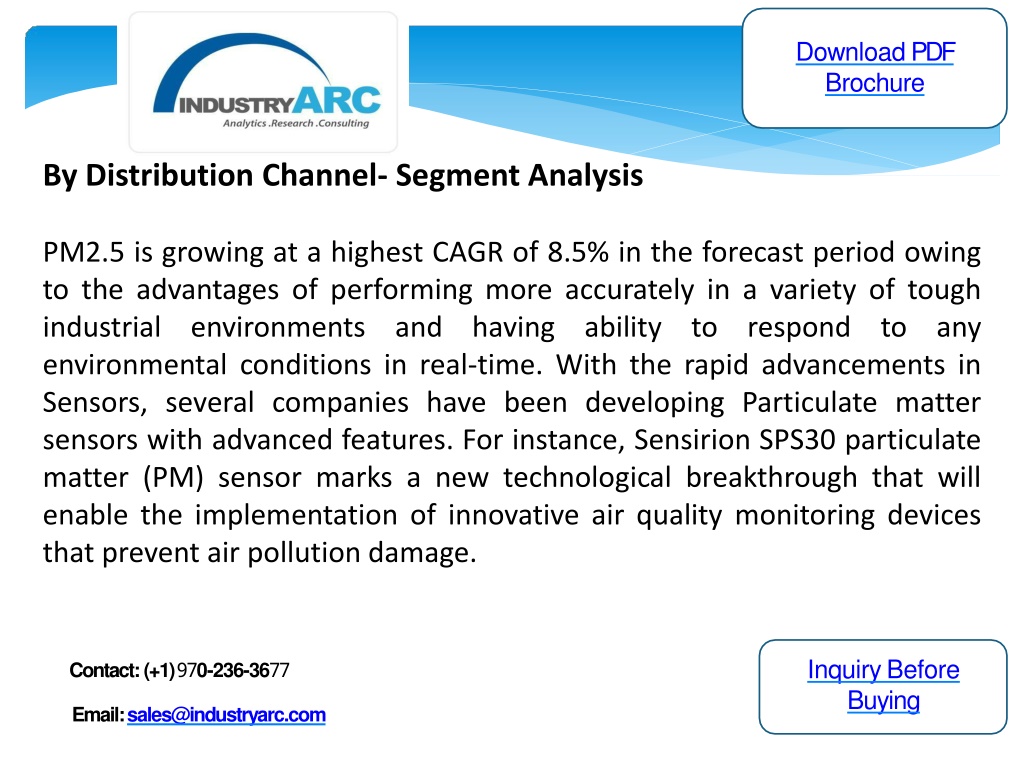 INDUSTRYARC
Analytics .Research .Consulting

Download PDF Brochure

By Distribution Channel- Segment Analysis

PM2.5 is growing at a highest CAGR of 8.5% in the forecast period owing to the advantages of performing more accurately in a variety of tough industrial environments and having ability to respond to any environmental conditions in real-time. With the rapid advancements in Sensors, several companies have been developing Particulate matter sensors with advanced features. For instance, Sensirion SPS30 particulate matter (PM) sensor marks a new technological breakthrough that will enable the implementation of innovative air quality monitoring devices that prevent air pollution damage.

Contact: (+1) 970-236-3677

Email: sales@industryarc.com

Inquiry Before Buying